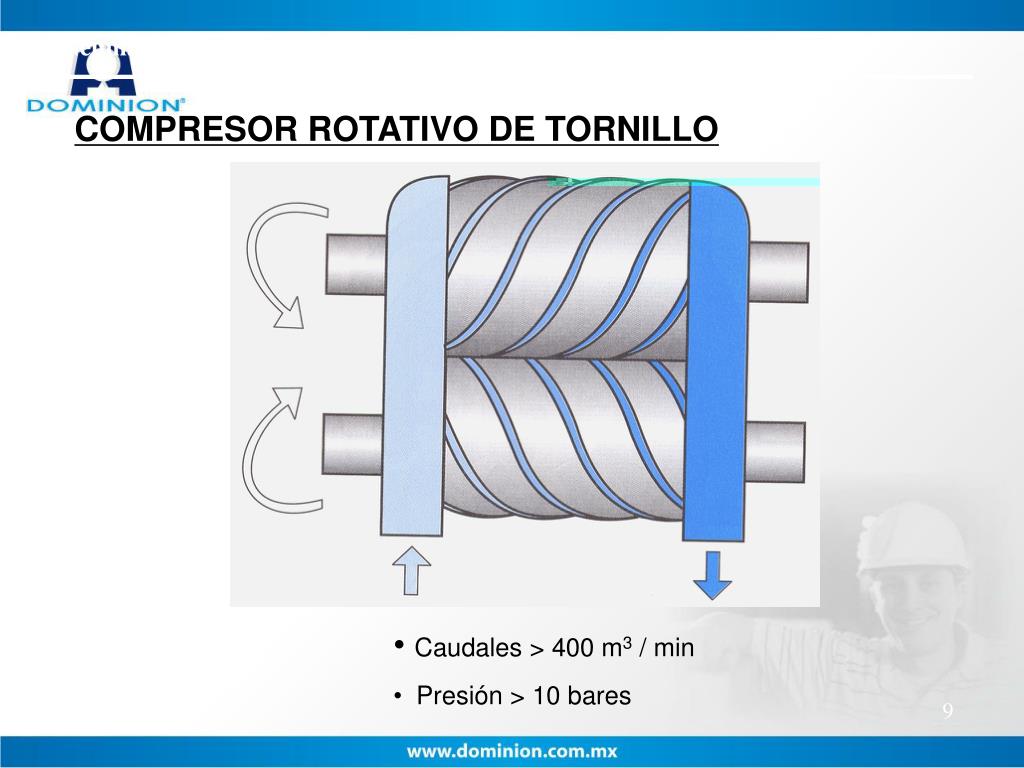 DOMINION®

COMPRESOR ROTATIVO DE TORNILLO

• Caudales > 400 $m^3$ / min

• Presión > 10 bares

9

www.dominion.com.mx